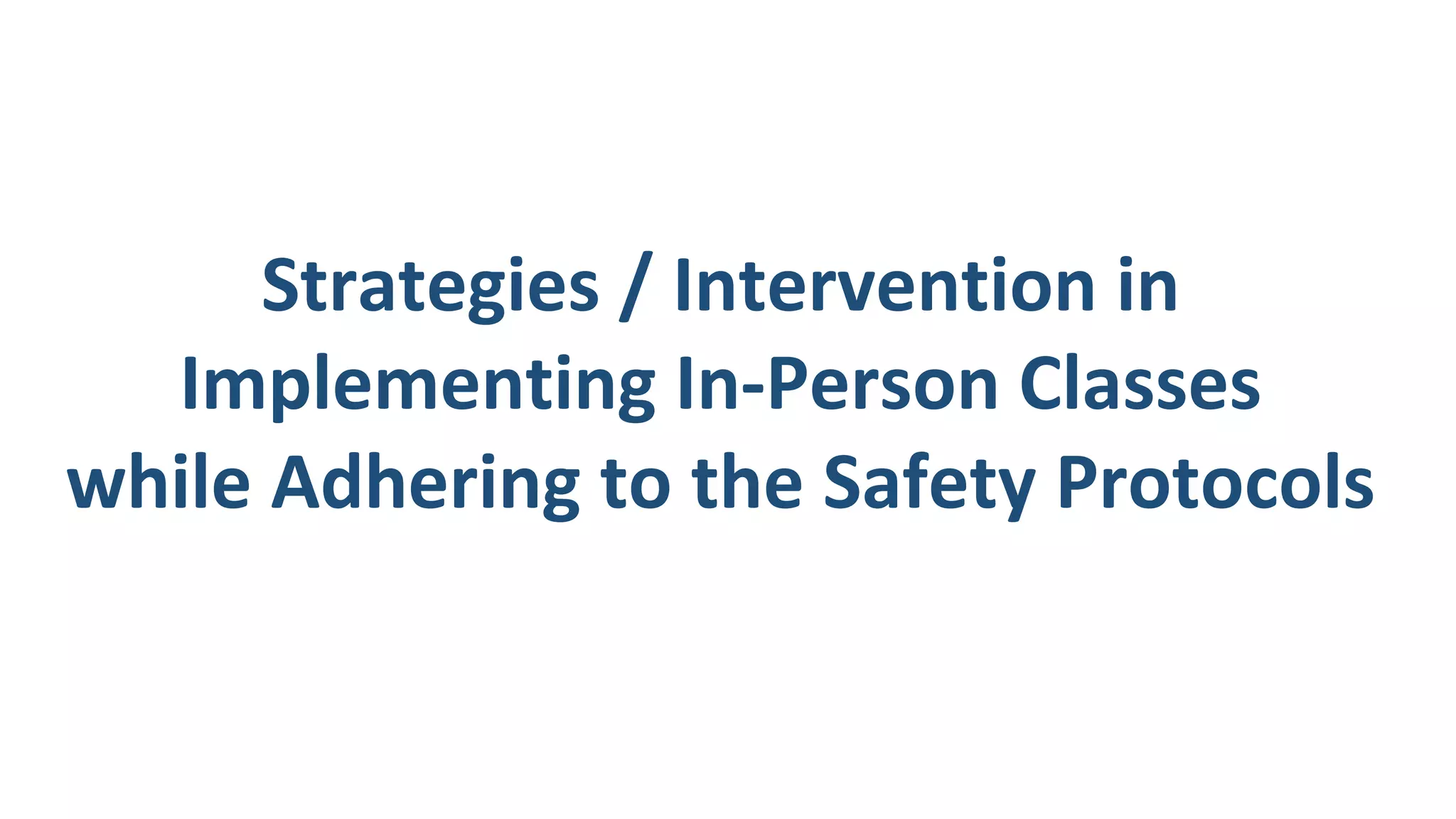 Strategies / Intervention in Implementing In-Person Classes while Adhering to the Safety Protocols